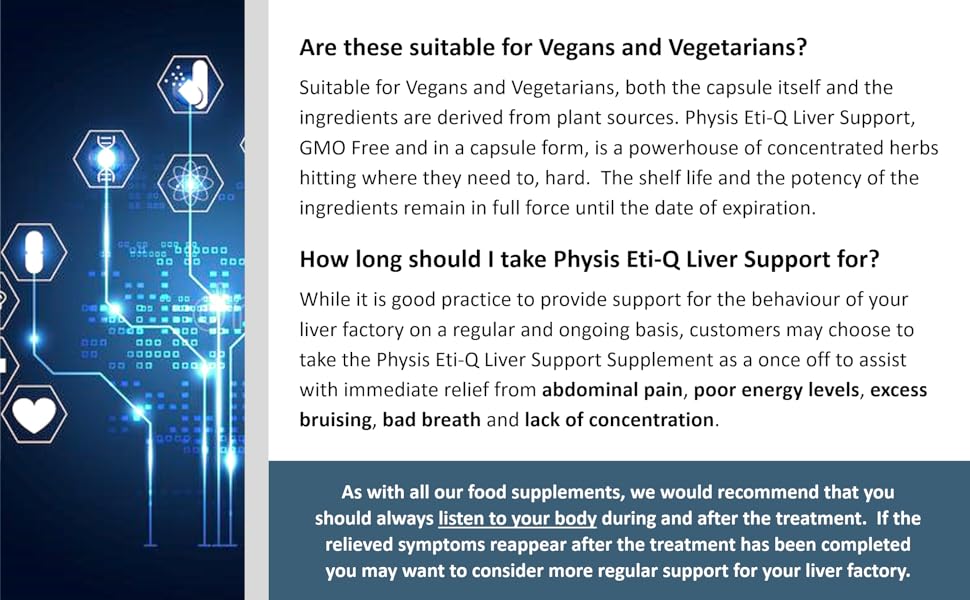 Are these suitable for Vegans and Vegetarians?

Suitable for Vegans and Vegetarians, both the capsule itself and the ingredients are derived from plant sources. Physis Eti-Q Liver Support, GMO Free and in a capsule form, is a powerhouse of concentrated herbs hitting where they need to, hard. The shelf life and the potency of the ingredients remain in full force until the date of expiration.

How long should I take Physis Eti-Q Liver Support for?

While it is good practice to provide support for the behaviour of your liver factory on a regular and ongoing basis, customers may choose to take the Physis Eti-Q Liver Support Supplement as a once off to assist with immediate relief from abdominal pain, poor energy levels, excess bruising, bad breath and lack of concentration.

As with all our food supplements, we would recommend that you should always listen to your body during and after the treatment. If the relieved symptoms reappear after the treatment has been completed you may want to consider more regular support for your liver factory.